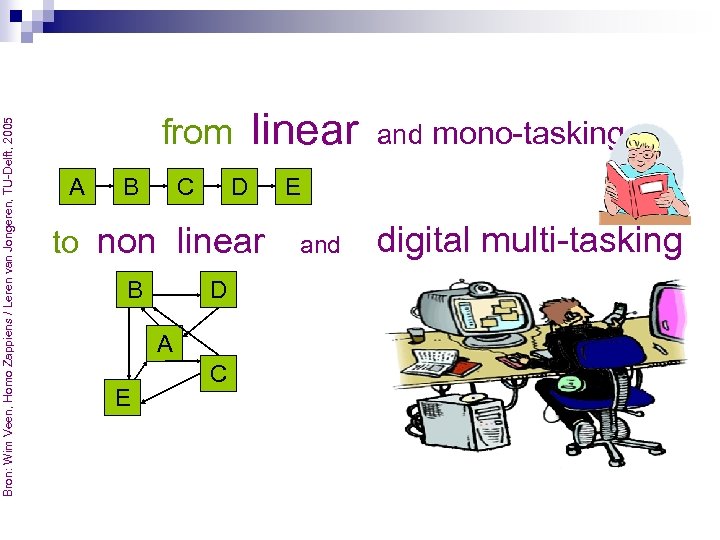 Bron: Wim Veen, Homo Zappiens / Leren van Jongeren, TU-Delft, 2005

from linear and mono-tasking

A B C D E

to non linear and digital multi-tasking

B D

A

C

E